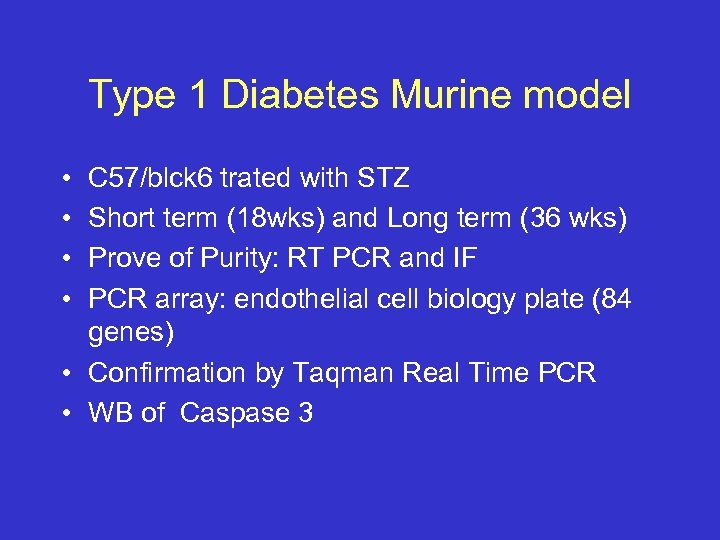 Type 1 Diabetes Murine model

• C57/blck6 trated with STZ
• Short term (18wks) and Long term (36 wks)
• Prove of Purity: RT PCR and IF
• PCR array: endothelial cell biology plate (84 genes)
• Confirmation by Taqman Real Time PCR
• WB of Caspase 3